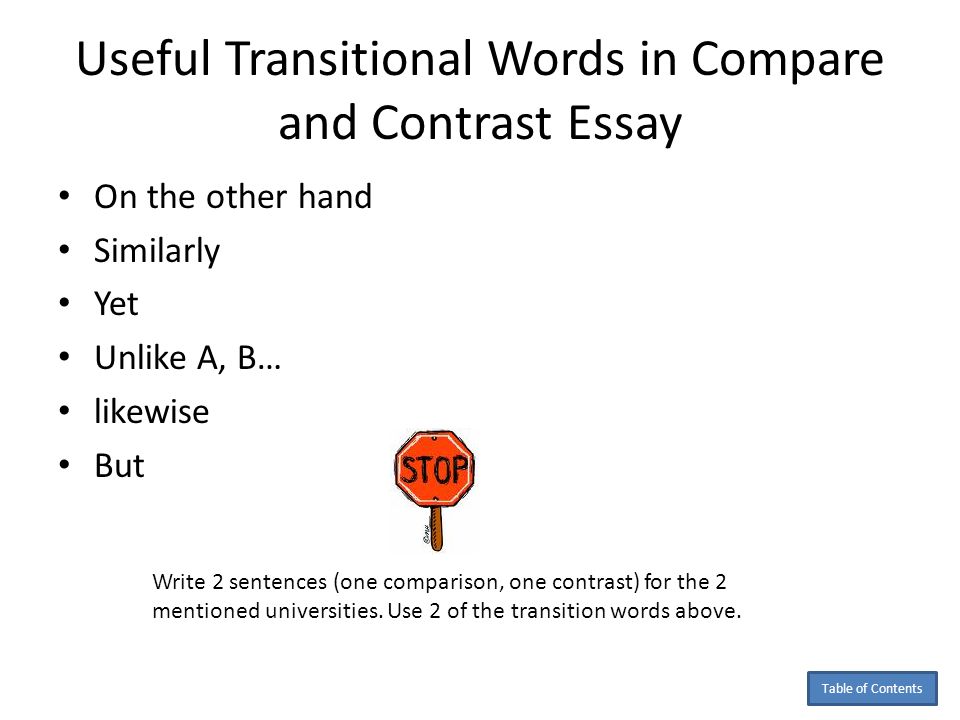 Useful Transitional Words in Compare and Contrast Essay

• On the other hand
• Similarly
• Yet
• Unlike A, B…
• likewise
• But

STOP

Write 2 sentences (one comparison, one contrast) for the 2 mentioned universities. Use 2 of the transition words above.

Table of Contents